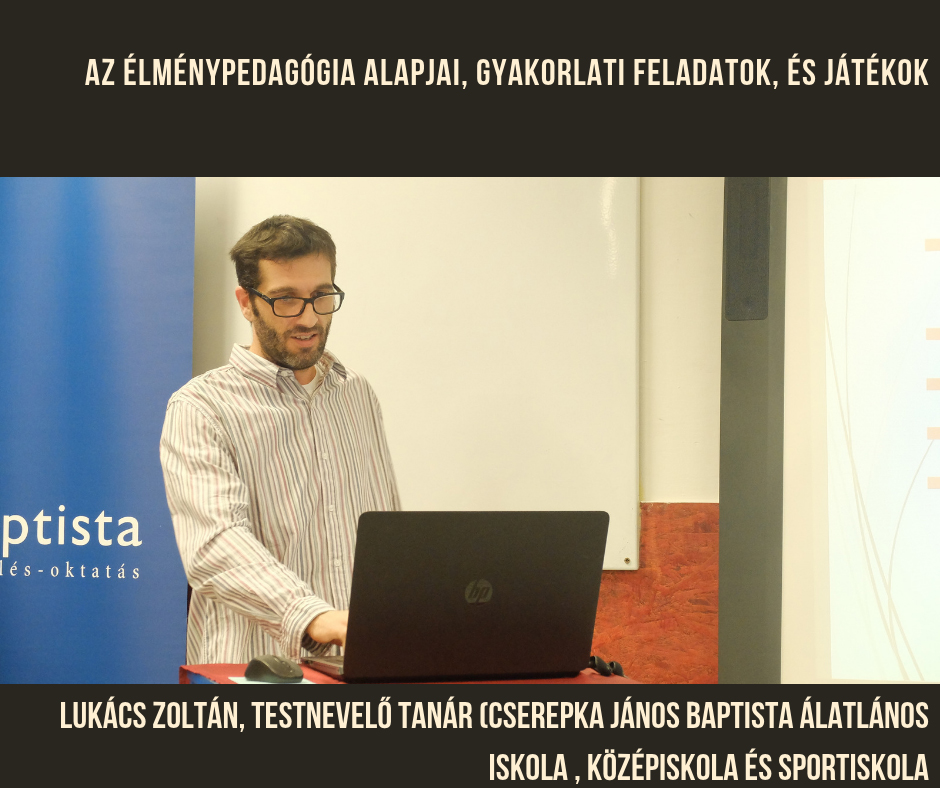 AZ ÉLMÉNYPEDAGÓGIA ALAPJAI, GYAKORLATI FELADATOK, ÉS JÁTÉKOK

ptista
dés-oktatás

hp

LUKÁCS ZOLTÁN, TESTNEVELŐ TANÁR (CSEREPKA JÁNOS BAPTISTA ÁLATLÁNOS ISKOLA , KÖZÉPISKOLA ÉS SPORTISKOLA